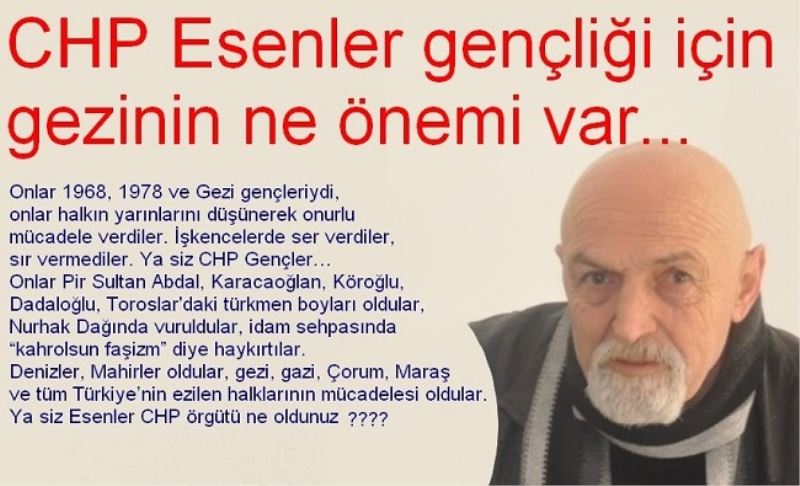 CHP Esenler gençliği için gezinin ne önemi var...

Onlar 1968, 1978 ve Gezi gençleriydi, onlar halkın yarınlarını düşünerek onurlu mücadele verdiler. İşkencelerde ser verdiler, sır vermediler. Ya siz CHP Gençler...
Onlar Pir Sultan Abdal, Karacaoğlan, Köroğlu, Dadaloğlu, Toroslar'daki türkmen boyları oldular, Nurhak Dağında vuruldular, idam sehpasında "kahrolsun faşizm" diye haykırtılar.
Denizler, Mahirler oldular, gezi, gazi, Çorum, Maraş ve tüm Türkiye'nin ezilen halklarının mücadelesi oldular.
Ya siz Esenler CHP örgütü ne oldunuz ????